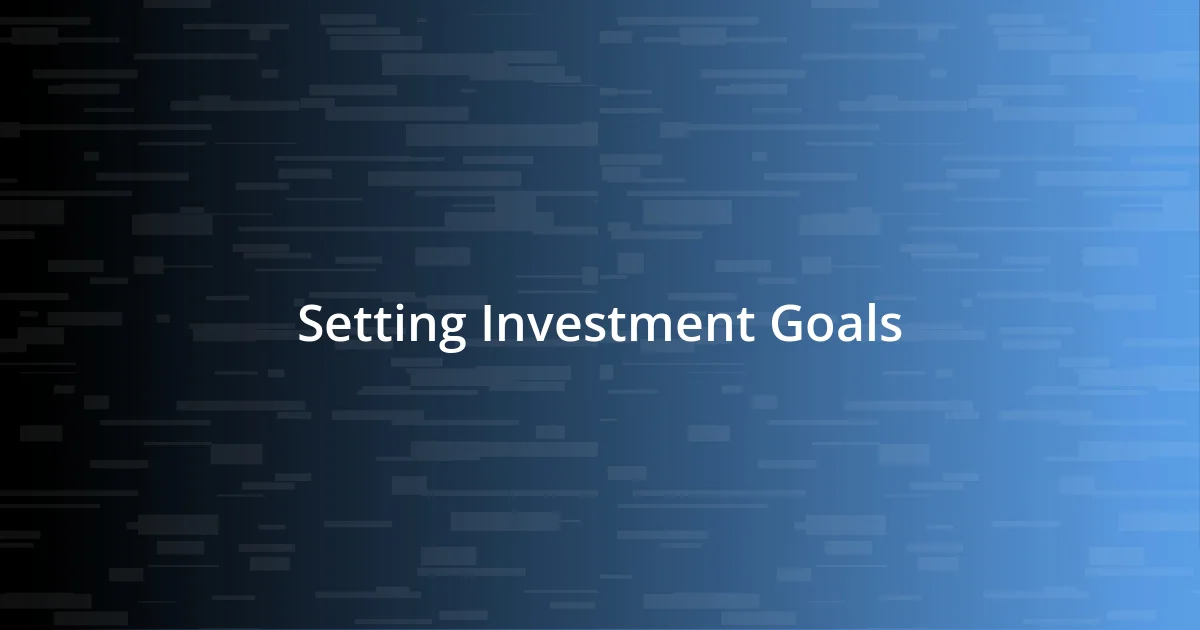 Setting Investment Goals